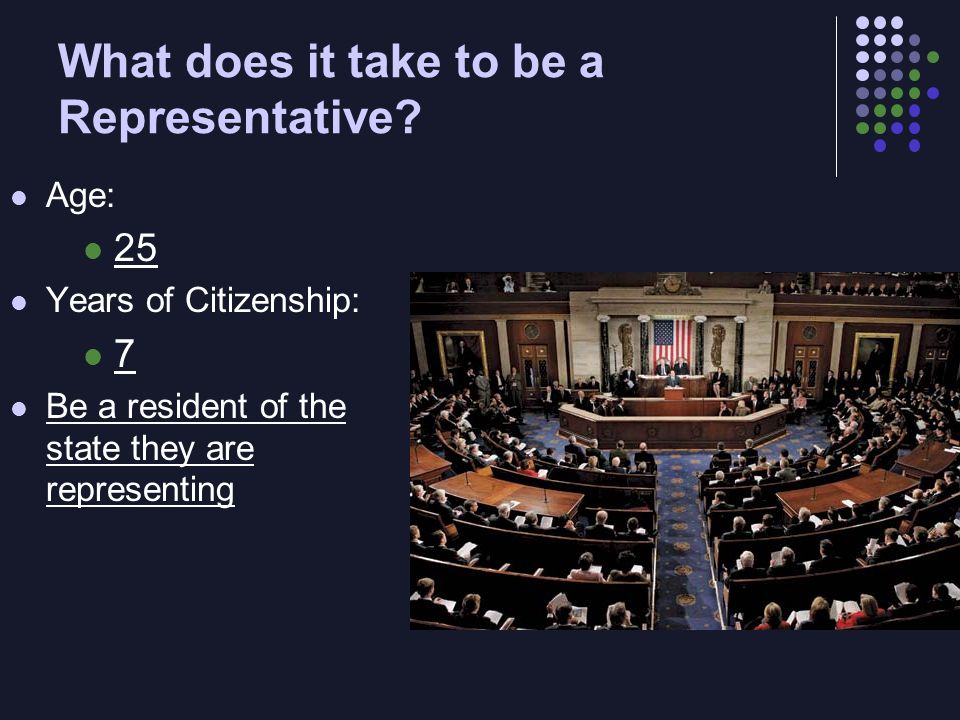 What does it take to be a Representative?

- Age:
  - 25
- Years of Citizenship:
  - 7
- Be a resident of the state they are representing